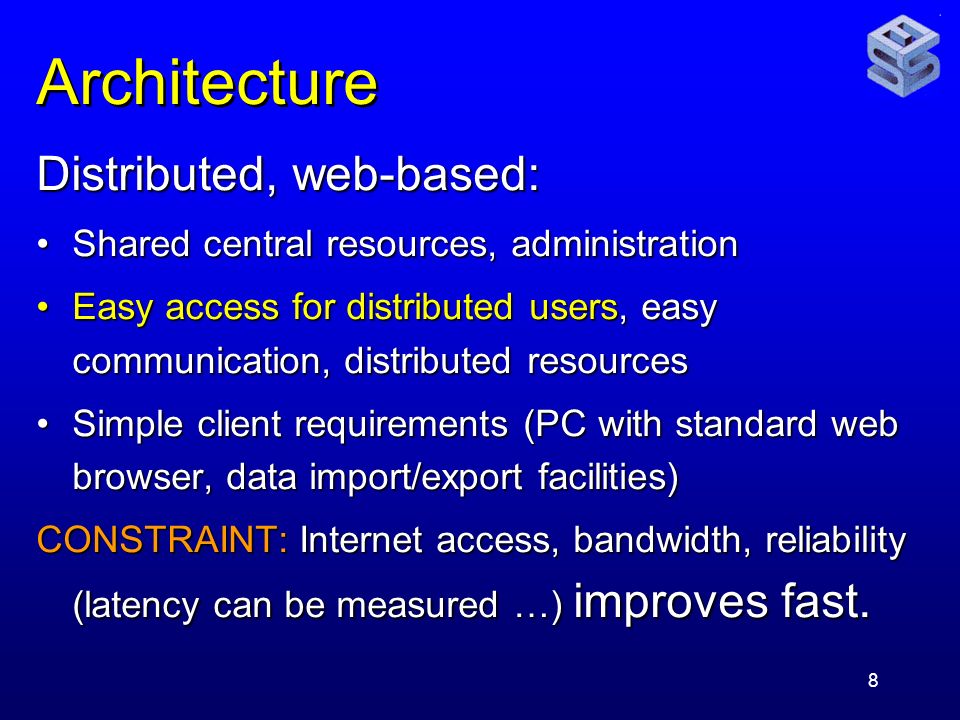 Architecture

Distributed, web-based:

• Shared central resources, administration
• Easy access for distributed users, easy communication, distributed resources
• Simple client requirements (PC with standard web browser, data import/export facilities)

CONSTRAINT: Internet access, bandwidth, reliability (latency can be measured …) improves fast.

8